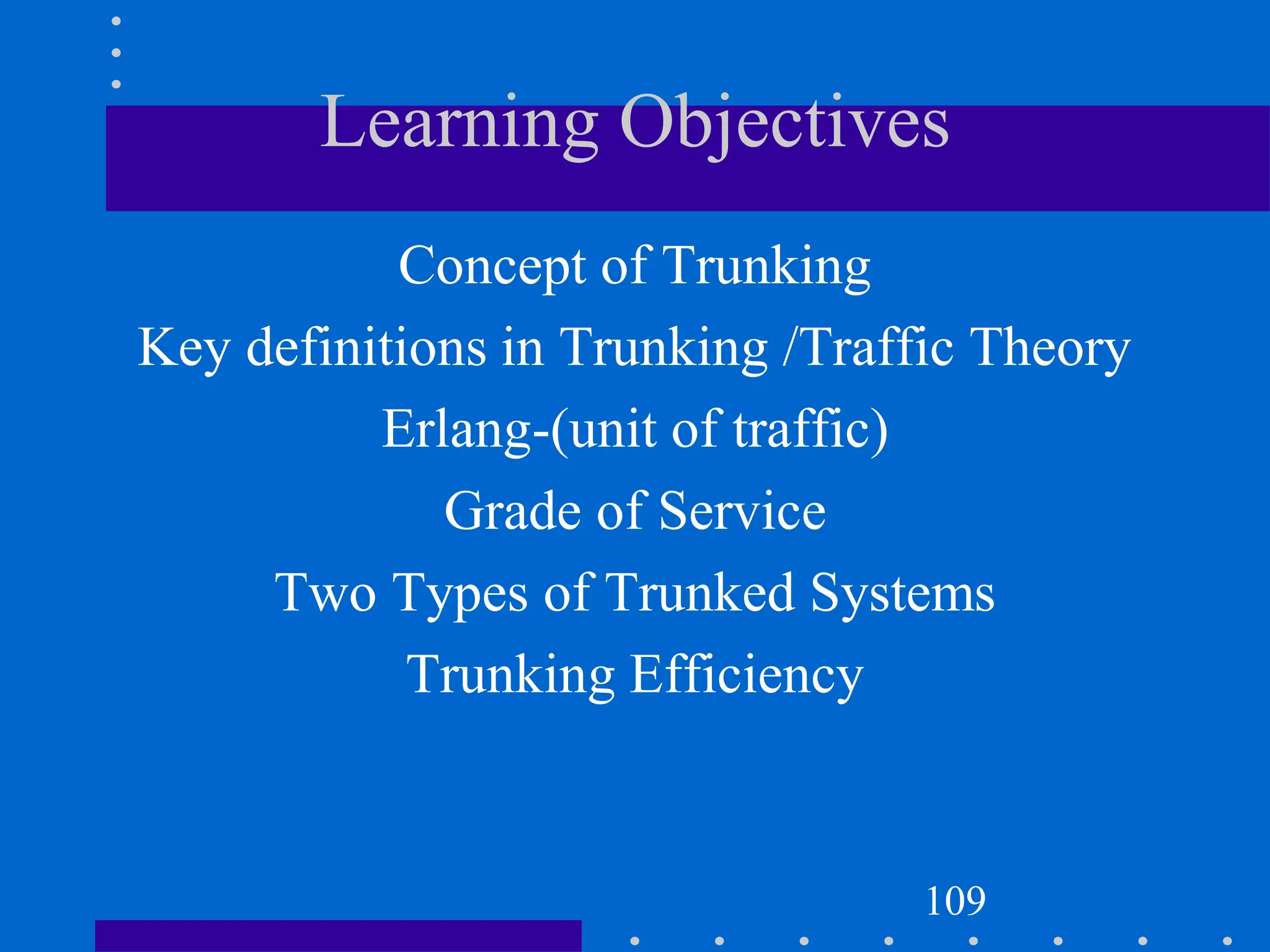 Learning Objectives

Concept of Trunking

Key definitions in Trunking /Traffic Theory

Erlang-(unit of traffic)

Grade of Service

Two Types of Trunked Systems

Trunking Efficiency

109